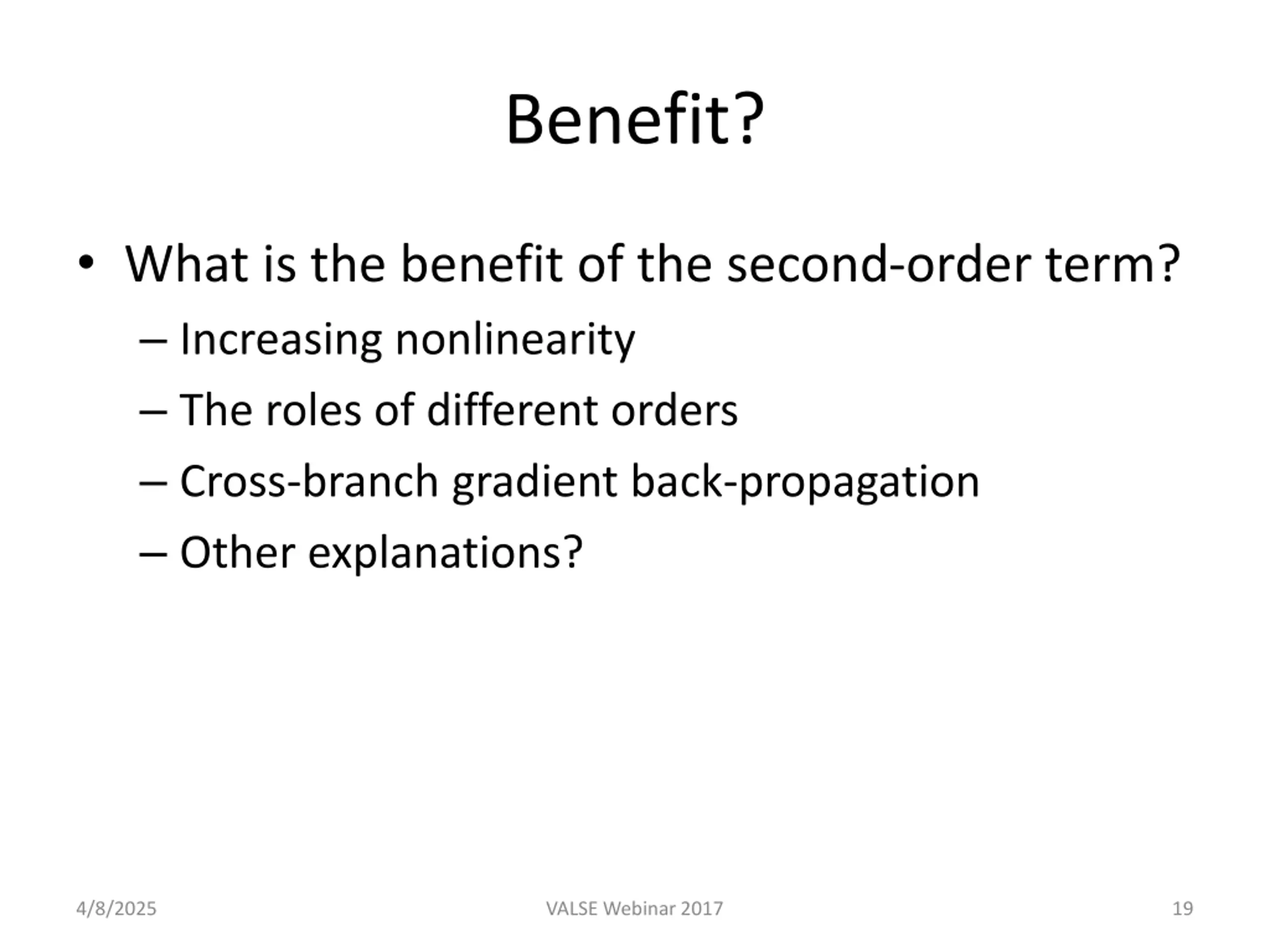 Benefit?

• What is the benefit of the second-order term?
– Increasing nonlinearity
– The roles of different orders
– Cross-branch gradient back-propagation
– Other explanations?

4/8/2025 VALSE Webinar 2017 19